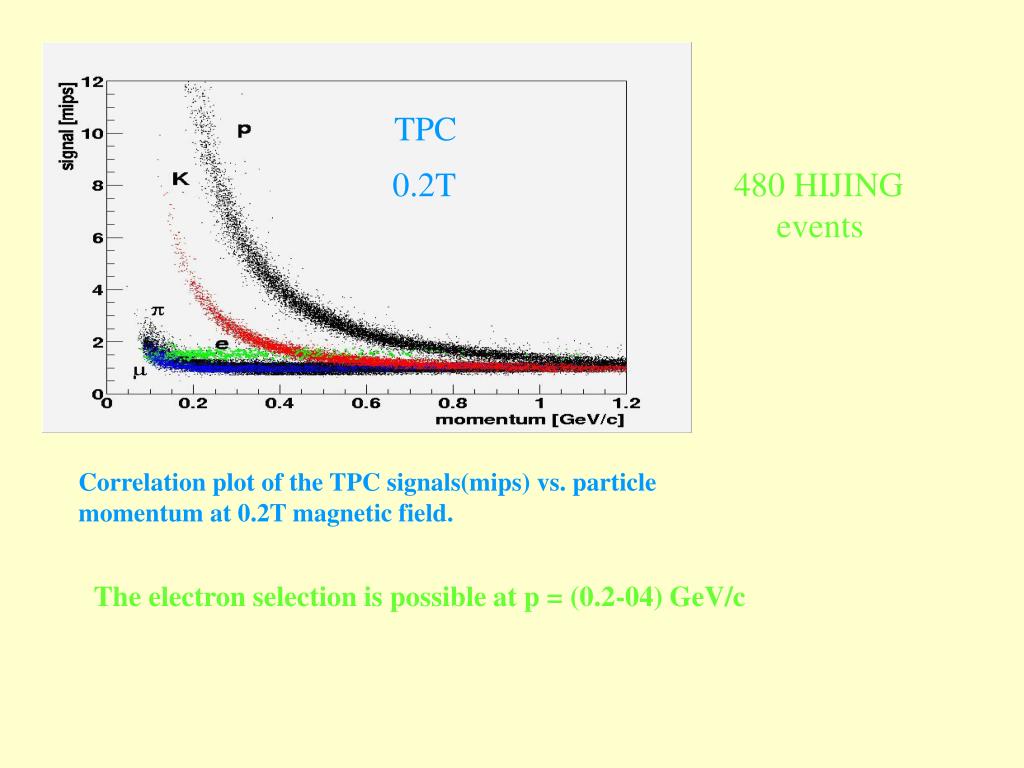 signal [mips]

12
10
8
6
4
2
0

p
K
$\pi$
e
$\mu$

TPC
0.2T

0 0.2 0.4 0.6 0.8 1 1.2
momentum [GeV/c]

480 HIJING events

Correlation plot of the TPC signals(mips) vs. particle momentum at 0.2T magnetic field.

The electron selection is possible at p = (0.2-04) GeV/c